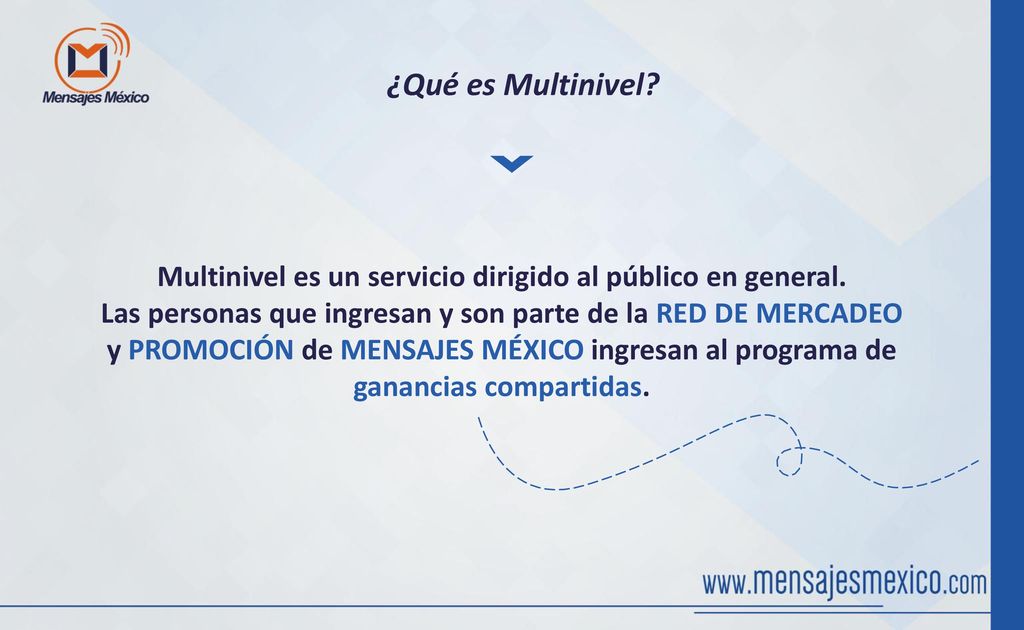 Mensajes México

¿Qué es Multinivel?

Multinivel es un servicio dirigido al público en general. Las personas que ingresan y son parte de la RED DE MERCADEO y PROMOCIÓN de MENSAJES MÉXICO ingresan al programa de ganancias compartidas.

www.mensajesmexico.com